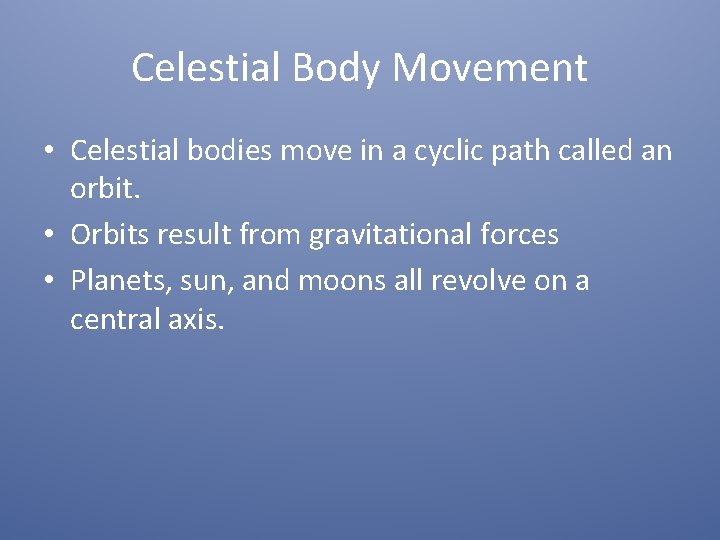 Celestial Body Movement

• Celestial bodies move in a cyclic path called an orbit.
• Orbits result from gravitational forces
• Planets, sun, and moons all revolve on a central axis.